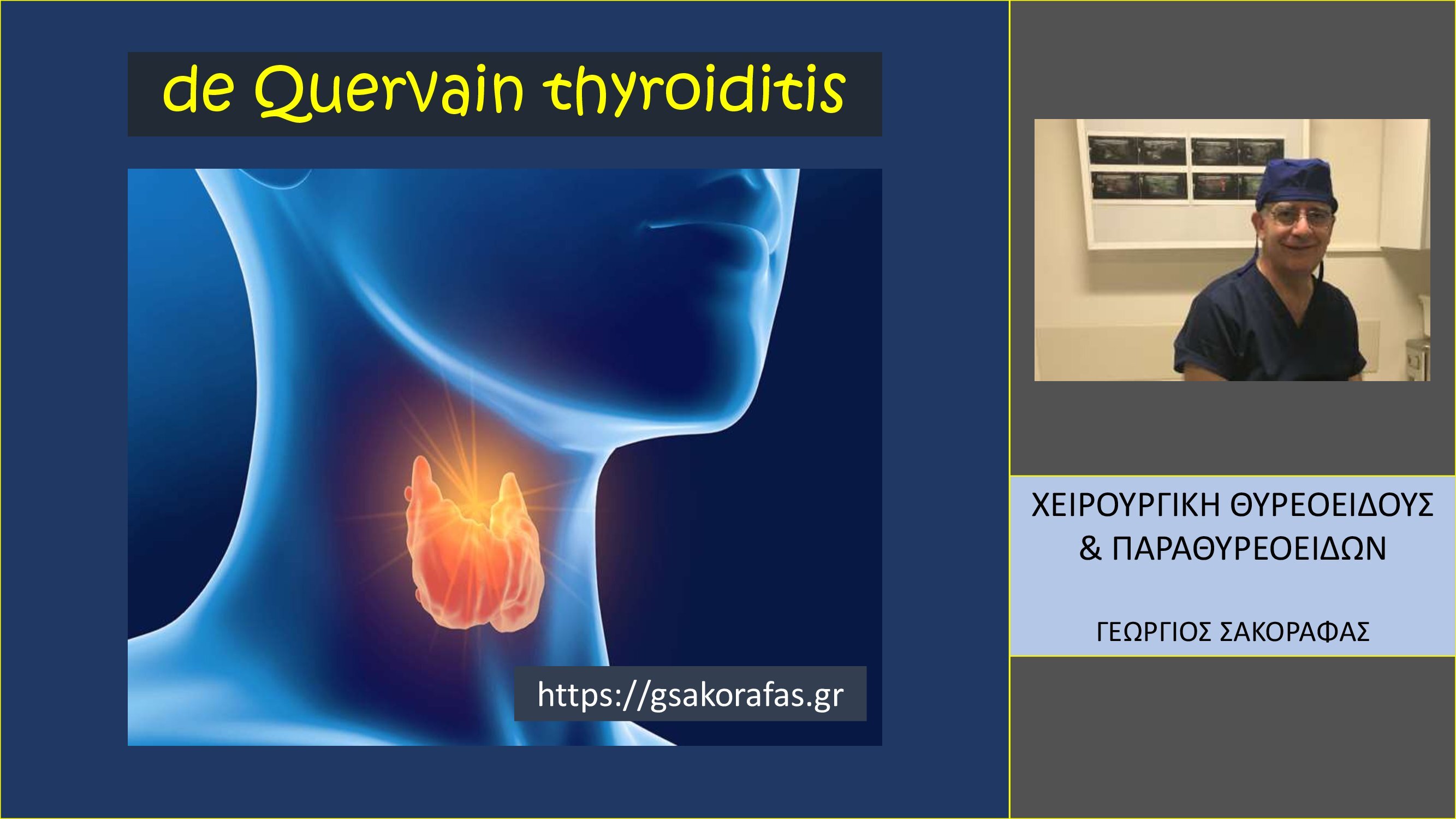 de Quervain thyroiditis

https://gsakorafas.gr

ΧΕΙΡΟΥΡΓΙΚΗ ΘΥΡΕΟΕΙΔΟΥΣ & ΠΑΡΑΘΥΡΕΟΕΙΔΩΝ

ΓΕΩΡΓΙΟΣ ΣΑΚΟΡΑΦΑΣ